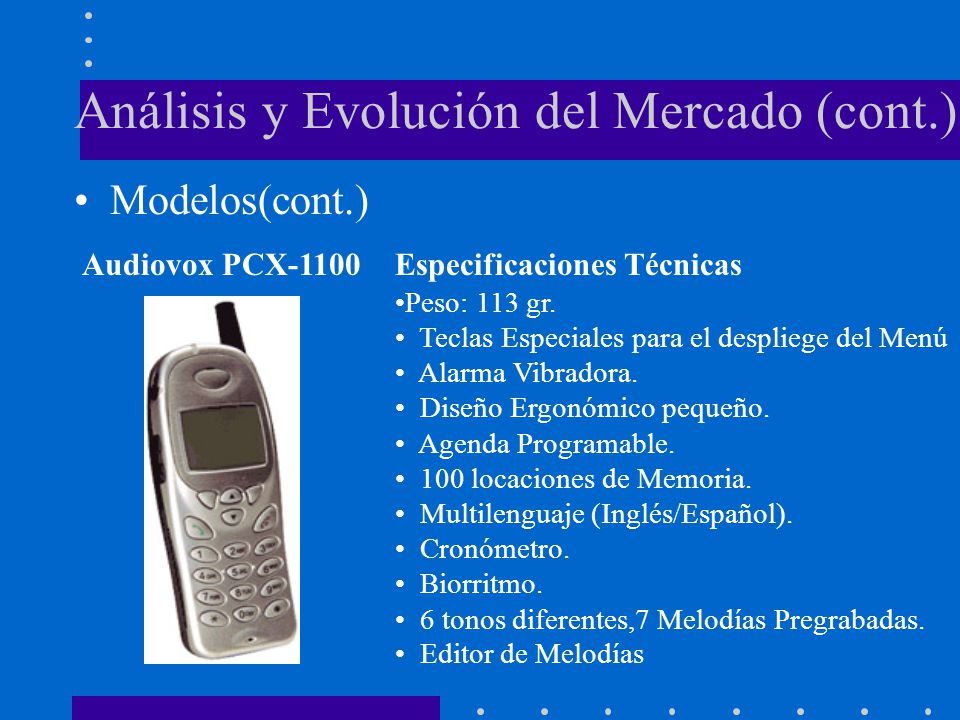 Análisis y Evolución del Mercado (cont.)

• Modelos(cont.)

Audiovox PCX-1100

Especificaciones Técnicas

•Peso: 113 gr.
• Teclas Especiales para el despliege del Menú
• Alarma Vibradora.
• Diseño Ergonómico pequeño.
• Agenda Programable.
• 100 locaciones de Memoria.
• Multilenguaje (Inglés/Español).
• Cronómetro.
• Biorritmo.
• 6 tonos diferentes,7 Melodías Pregrabadas.
• Editor de Melodías